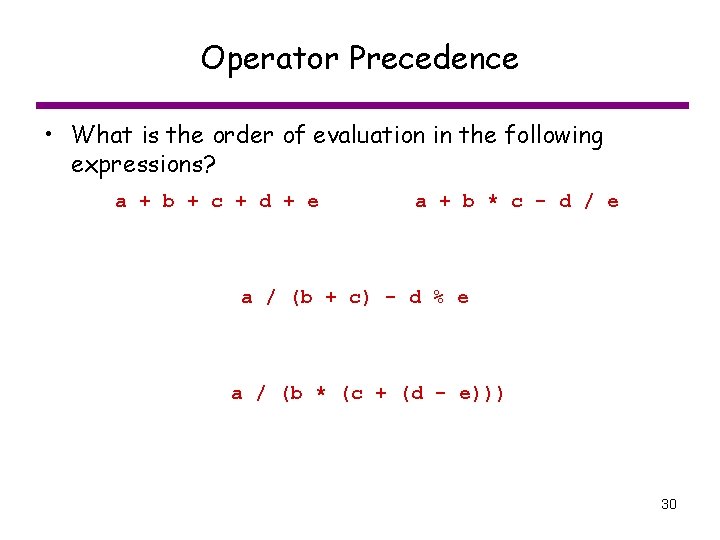 Operator Precedence

• What is the order of evaluation in the following expressions?

a + b + c + d + e

a + b * c - d / e

a / (b + c) - d % e

a / (b * (c + (d - e)))

30